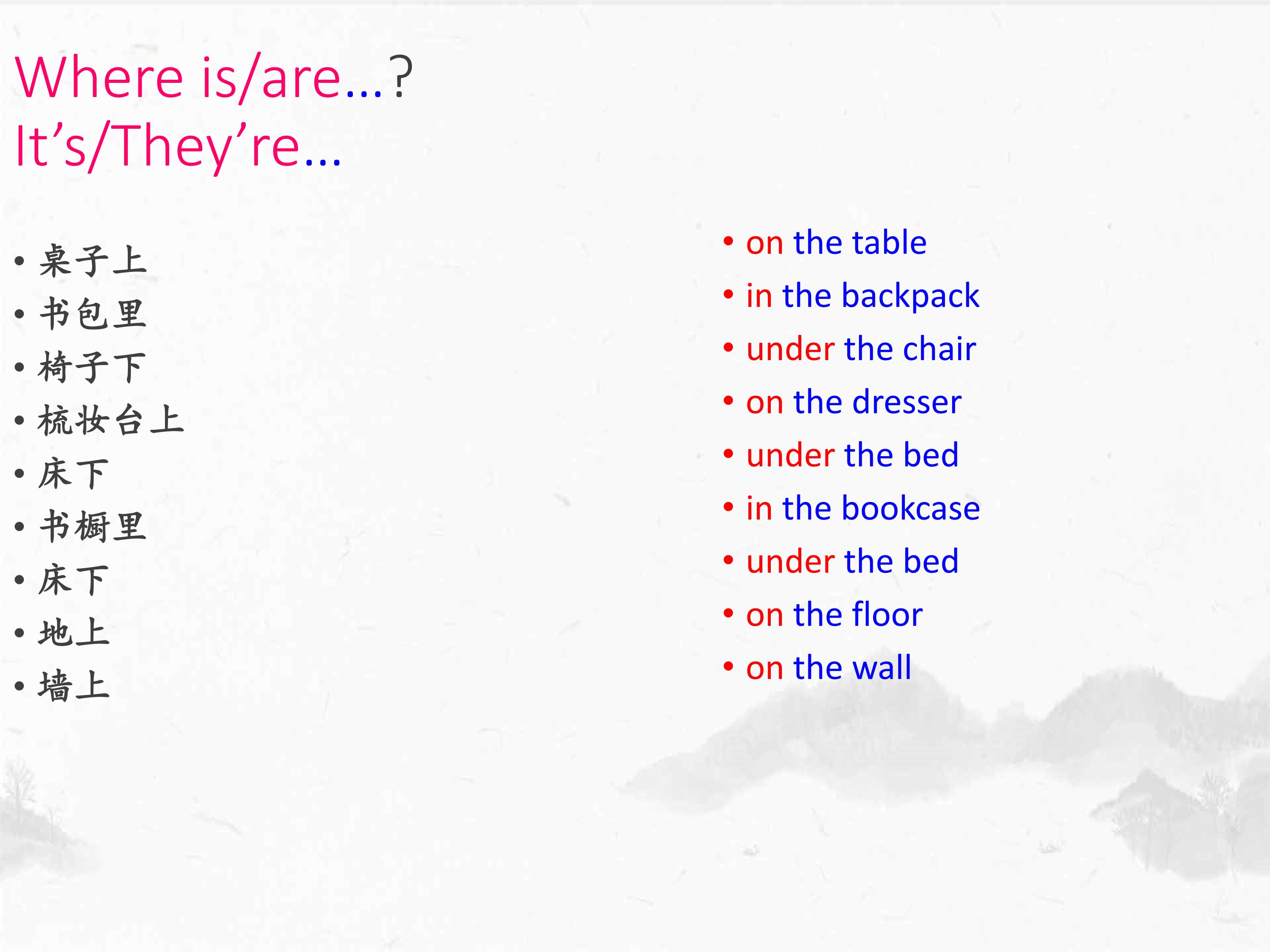 Where is/are...?
It's/They're...

• 桌子上
• 书包里
• 椅子下
• 梳妆台上
• 床下
• 书橱里
• 床下
• 地上
• 墙上

• on the table
• in the backpack
• under the chair
• on the dresser
• under the bed
• in the bookcase
• under the bed
• on the floor
• on the wall